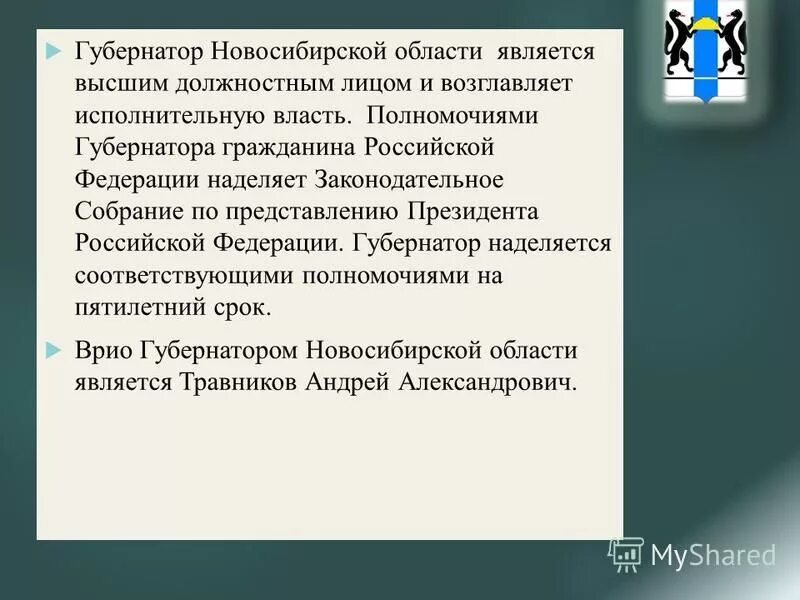 Губернатор Новосибирской области является высшим должностным лицом и возглавляет исполнительную власть. Полномочиями Губернатора гражданина Российской Федерации наделяет Законодательное Собрание по представлению Президента Российской Федерации. Губернатор наделяется соответствующими полномочиями на пятилетний срок.

Врио Губернатором Новосибирской области является Травников Андрей Александрович.

MyShared